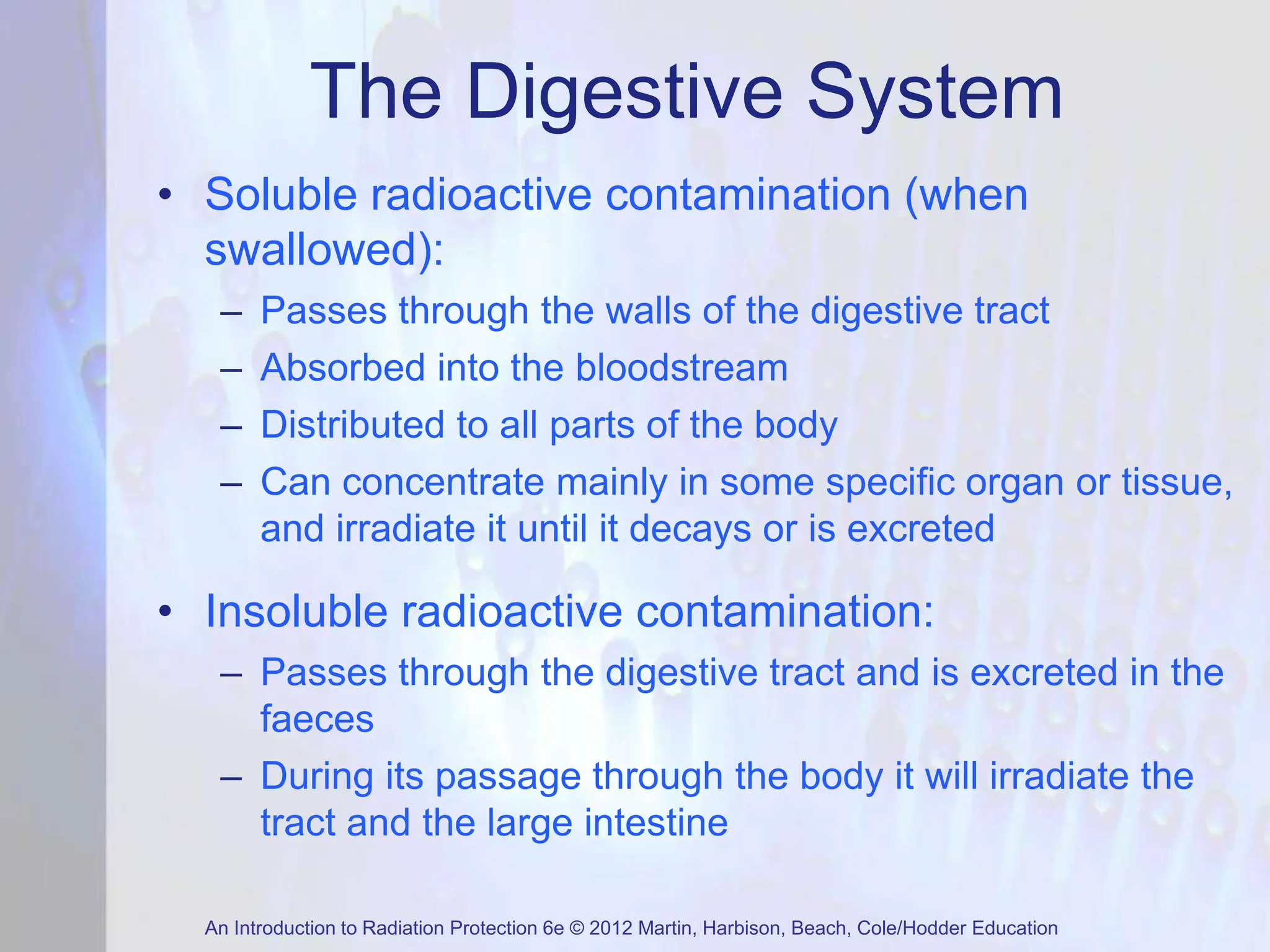 The Digestive System

• Soluble radioactive contamination (when swallowed):
  – Passes through the walls of the digestive tract
  – Absorbed into the bloodstream
  – Distributed to all parts of the body
  – Can concentrate mainly in some specific organ or tissue, and irradiate it until it decays or is excreted

• Insoluble radioactive contamination:
  – Passes through the digestive tract and is excreted in the faeces
  – During its passage through the body it will irradiate the tract and the large intestine

An Introduction to Radiation Protection 6e © 2012 Martin, Harbison, Beach, Cole/Hodder Education